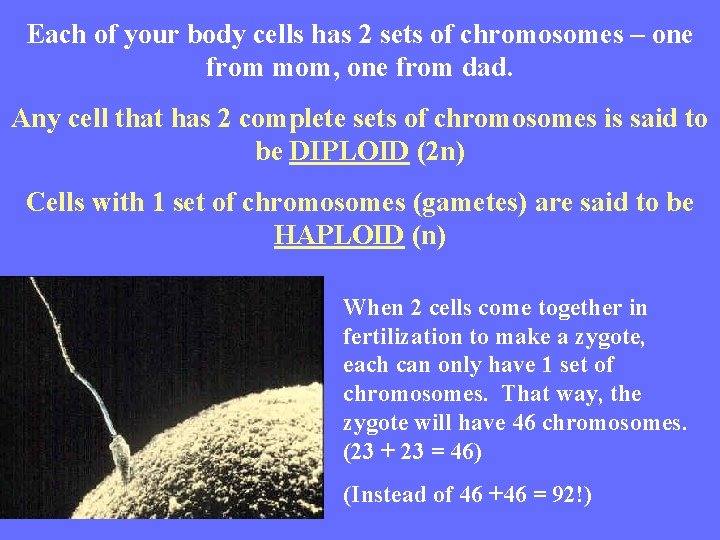 Each of your body cells has 2 sets of chromosomes – one from mom, one from dad.

Any cell that has 2 complete sets of chromosomes is said to be DIPLOID (2n)

Cells with 1 set of chromosomes (gametes) are said to be HAPLOID (n)

When 2 cells come together in fertilization to make a zygote, each can only have 1 set of chromosomes. That way, the zygote will have 46 chromosomes. (23 + 23 = 46)

(Instead of 46 +46 = 92!)